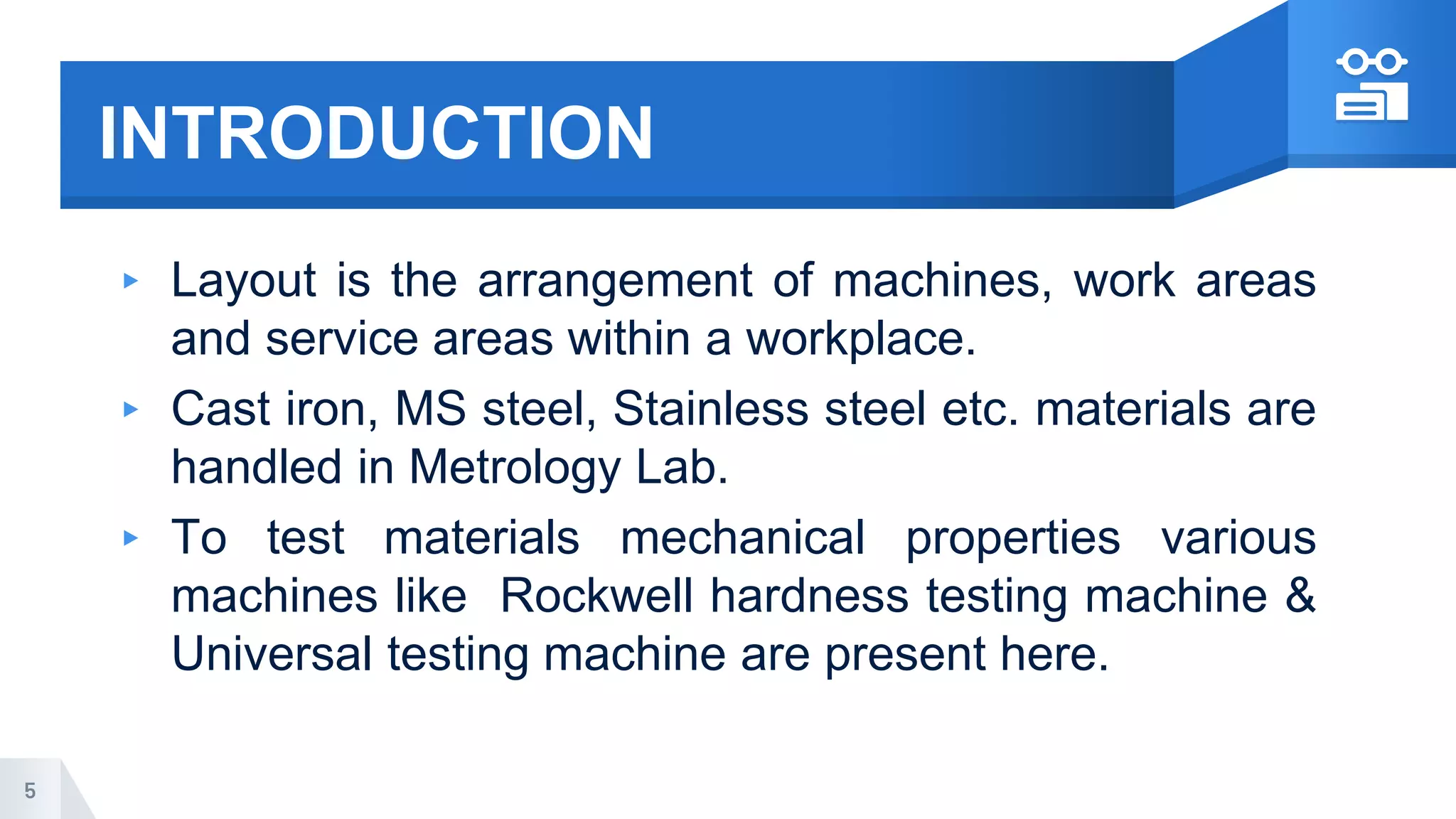 INTRODUCTION

▸ Layout is the arrangement of machines, work areas and service areas within a workplace.

▸ Cast iron, MS steel, Stainless steel etc. materials are handled in Metrology Lab.

▸ To test materials mechanical properties various machines like Rockwell hardness testing machine & Universal testing machine are present here.

5